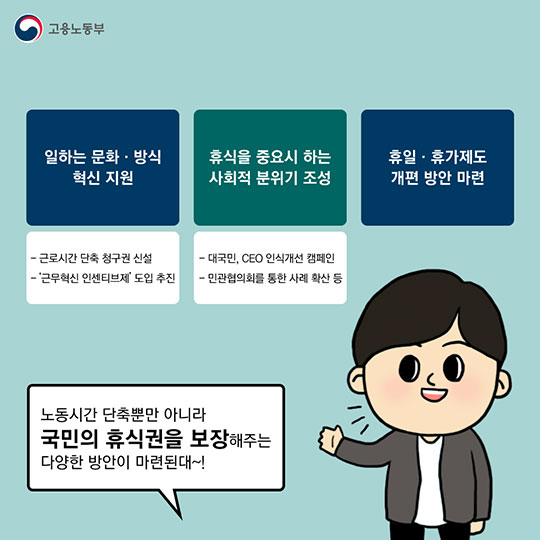 고용노동부

일하는 문화 · 방식 혁신 지원

- 근로시간 단축 청구권 신설
- '근무혁신 인센티브제' 도입 추진

휴식을 중요시 하는 사회적 분위기 조성

- 대국민, CEO 인식개선 캠페인
- 민관협의회를 통한 사례 확산 등

휴일 · 휴가제도 개편 방안 마련

노동시간 단축뿐만 아니라 국민의 휴식권을 보장해주는 다양한 방안이 마련된대~!